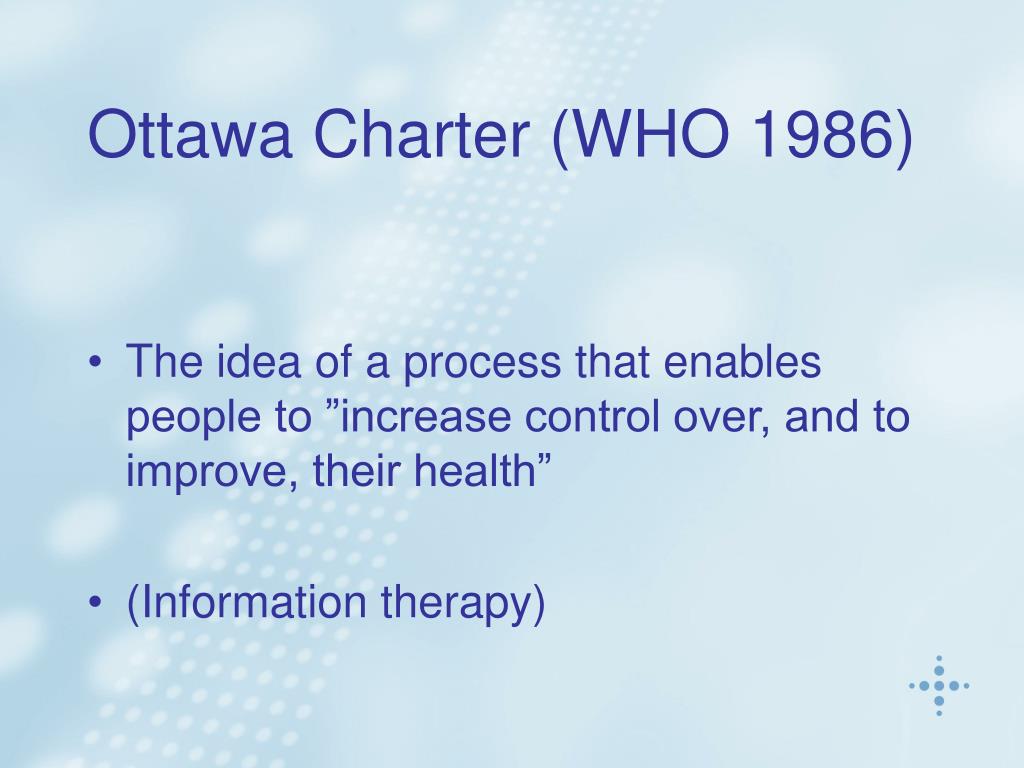 Ottawa Charter (WHO 1986)

• The idea of a process that enables people to ”increase control over, and to improve, their health”

• (Information therapy)